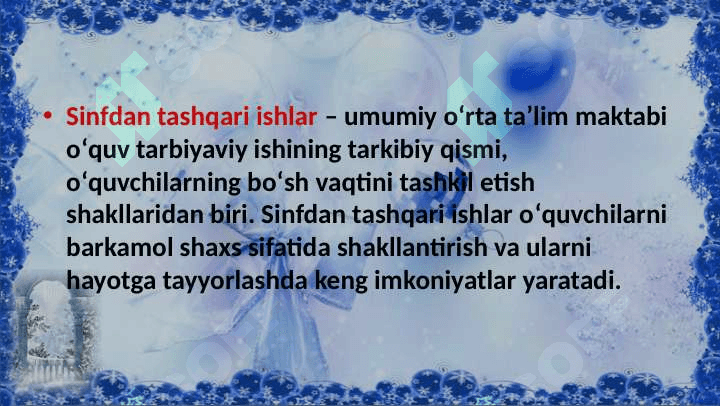 • Sinfdan tashqari ishlar – umumiy o'rta ta'lim maktabi o'quv tarbiyaviy ishining tarkibiy qismi, o'quvchilarning bo'sh vaqtini tashkil etish shakllaridan biri. Sinfdan tashqari ishlar o'quvchilarni barkamol shaxs sifatida shakllantirish va ularni hayotga tayyorlashda keng imkoniyatlar yaratadi.